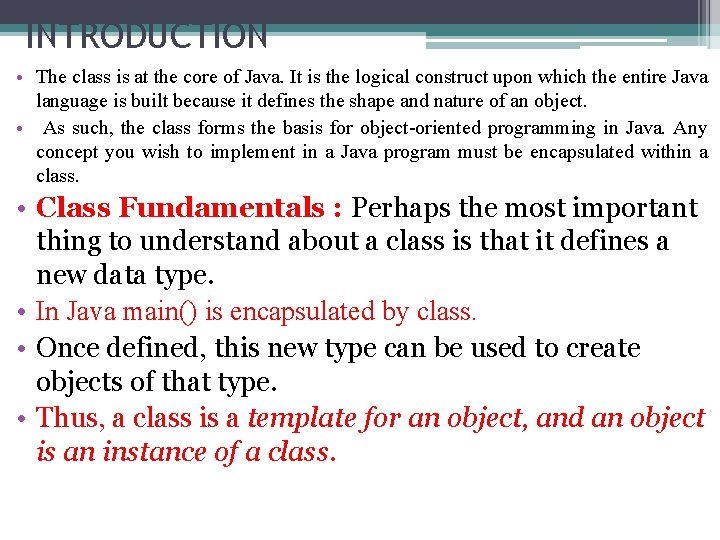 INTRODUCTION

• The class is at the core of Java. It is the logical construct upon which the entire Java language is built because it defines the shape and nature of an object.

• As such, the class forms the basis for object-oriented programming in Java. Any concept you wish to implement in a Java program must be encapsulated within a class.

• Class Fundamentals : Perhaps the most important thing to understand about a class is that it defines a new data type.

• In Java main() is encapsulated by class.

• Once defined, this new type can be used to create objects of that type.

• Thus, a class is a template for an object, and an object is an instance of a class.